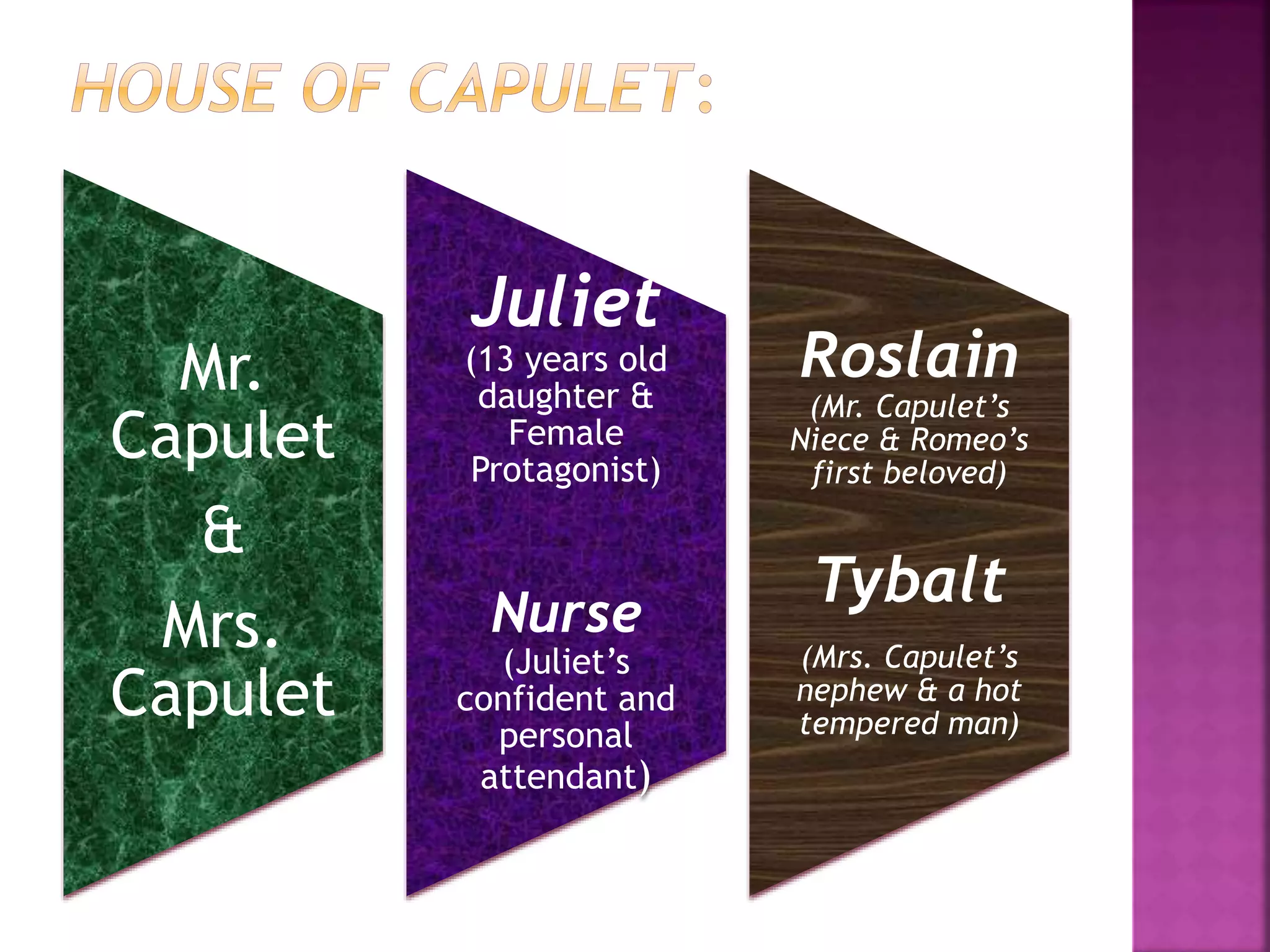 HOUSE OF CAPULET:

Mr. Capulet
&
Mrs. Capulet

Juliet
(13 years old daughter & Female Protagonist)

Nurse
(Juliet's confident and personal attendant)

Roslain
(Mr. Capulet's Niece & Romeo's first beloved)

Tybalt
(Mrs. Capulet's nephew & a hot tempered man)